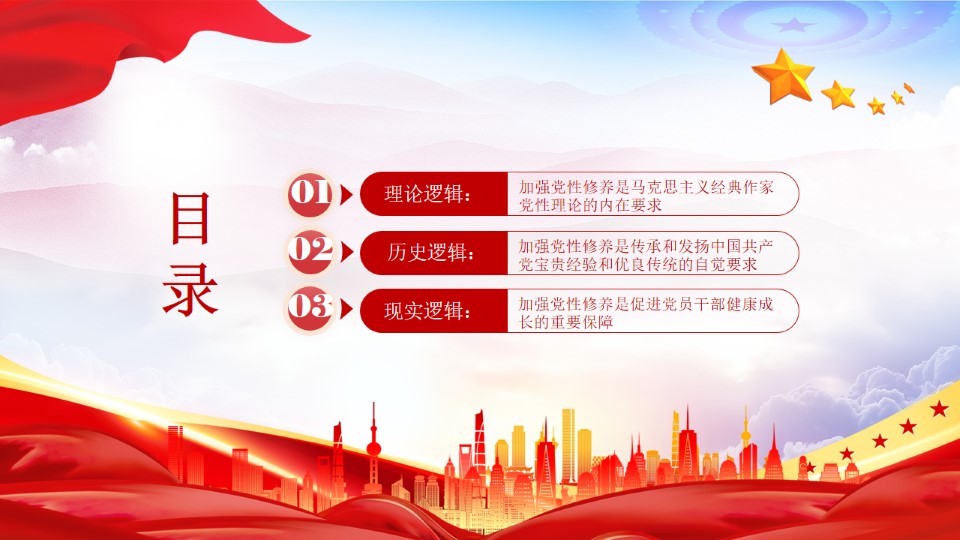 目录

01 理论逻辑： 加强党性修养是马克思主义经典作家党性理论的内在要求

02 历史逻辑： 加强党性修养是传承和发扬中国共产党宝贵经验和优良传统的自觉要求

03 现实逻辑： 加强党性修养是促进党员干部健康成长的重要保障